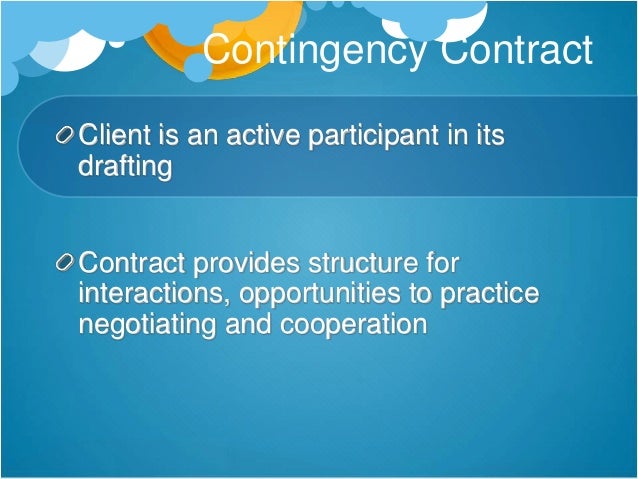 Contingency Contract

Client is an active participant in its drafting

Contract provides structure for interactions, opportunities to practice negotiating and cooperation